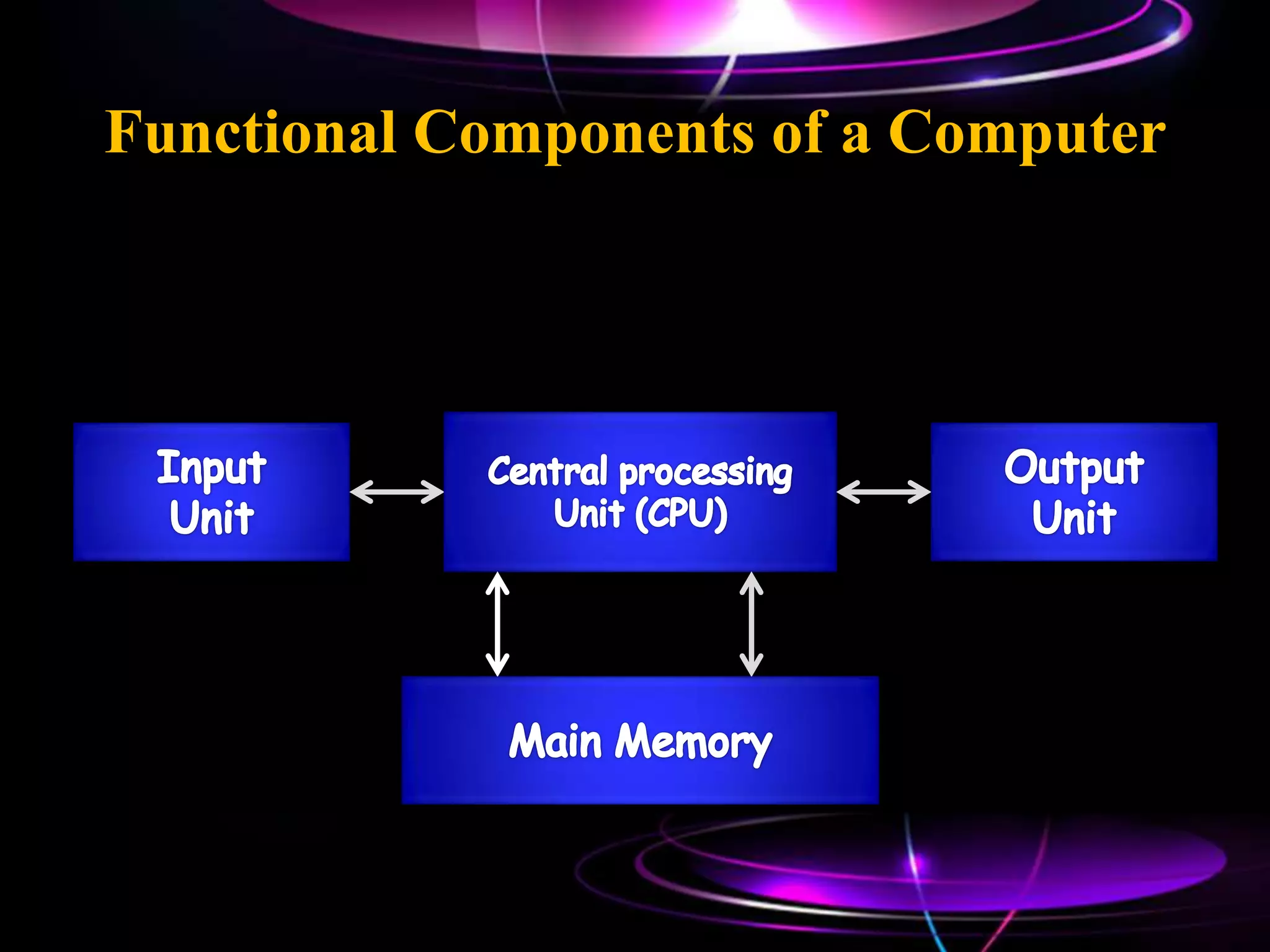 Functional Components of a Computer

Input Unit

Central processing Unit (CPU)

Output Unit

Main Memory